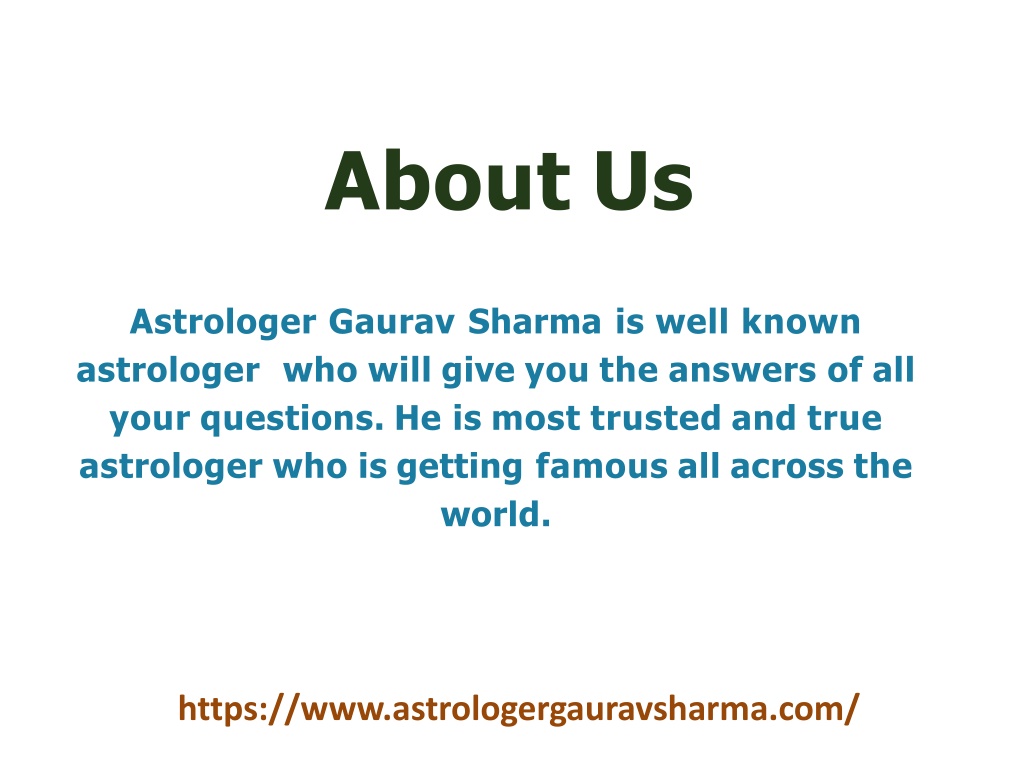 About Us

Astrologer Gaurav Sharma is well known astrologer who will give you the answers of all your questions. He is most trusted and true astrologer who is getting famous all across the world.

https://www.astrologergauravsharma.com/